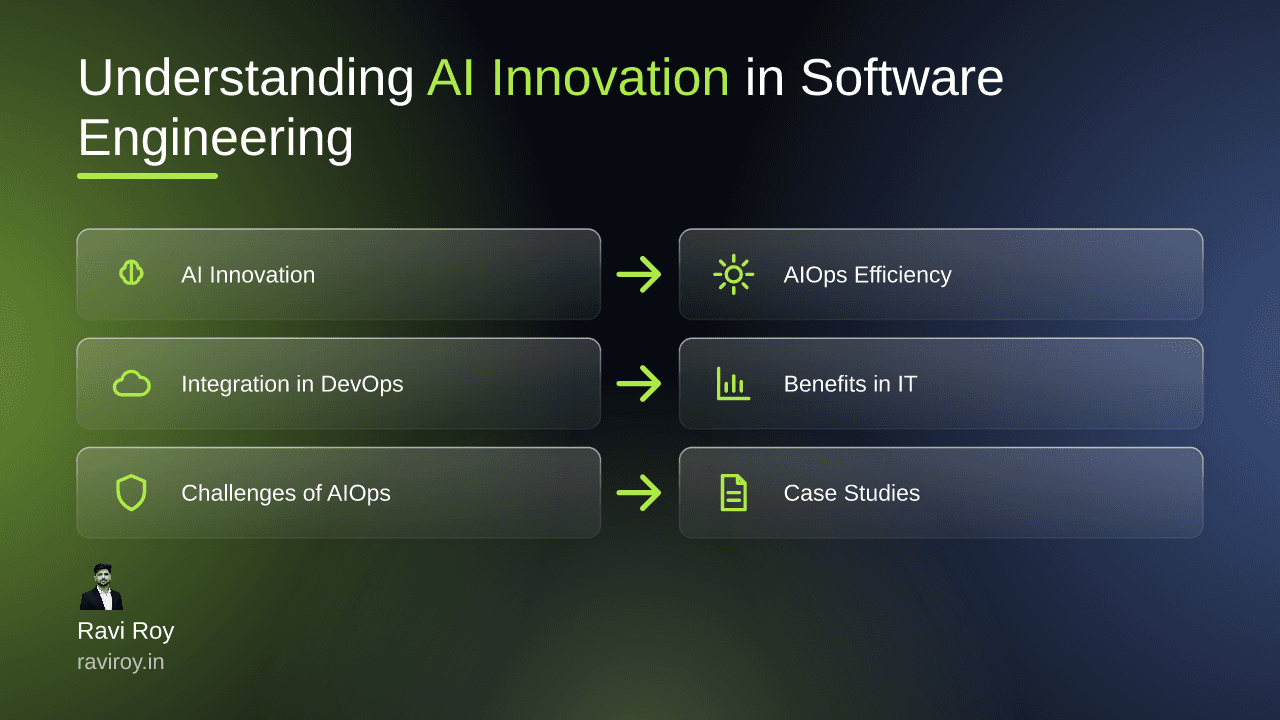 Understanding AI Innovation in Software Engineering

AI Innovation

AIOps Efficiency

Integration in DevOps

Benefits in IT

Challenges of AIOps

Case Studies

Ravi Roy
raviroy.in